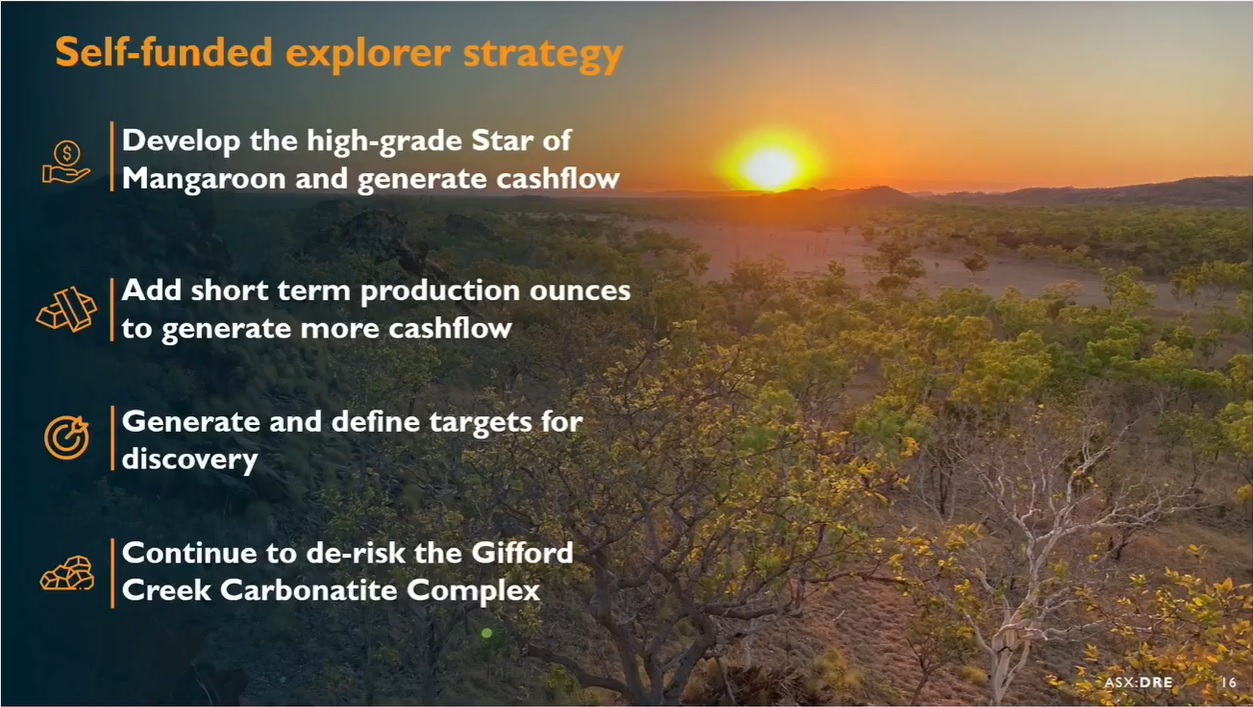 Self-funded explorer strategy

Develop the high-grade Star of Mangaroon and generate cashflow

Add short term production ounces to generate more cashflow

Generate and define targets for discovery

Continue to de-risk the Gifford Creek Carbonatite Complex

ASX:DRE 16